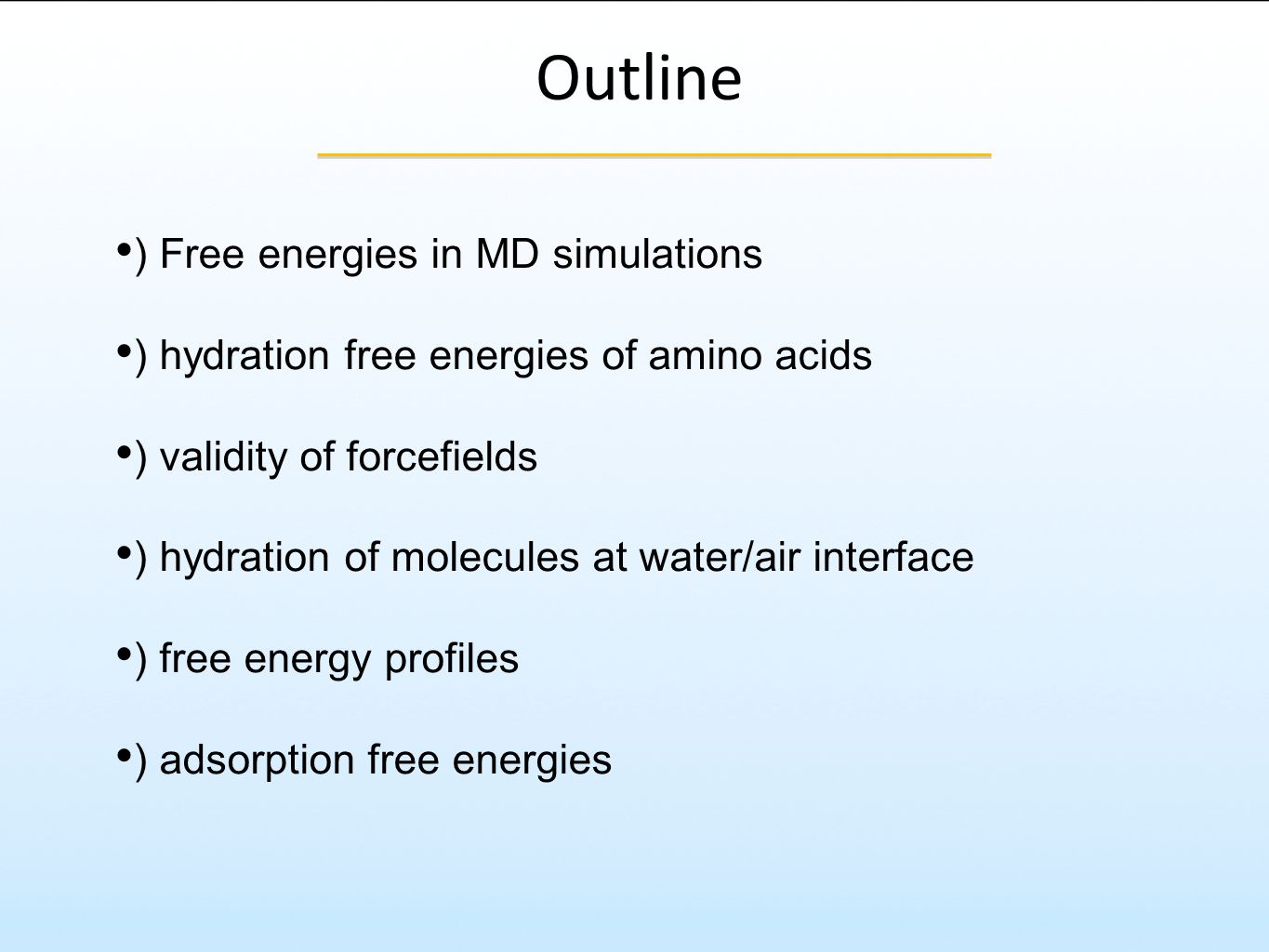 Outline

•) Free energies in MD simulations

•) hydration free energies of amino acids

•) validity of forcefields

•) hydration of molecules at water/air interface

•) free energy profiles

•) adsorption free energies